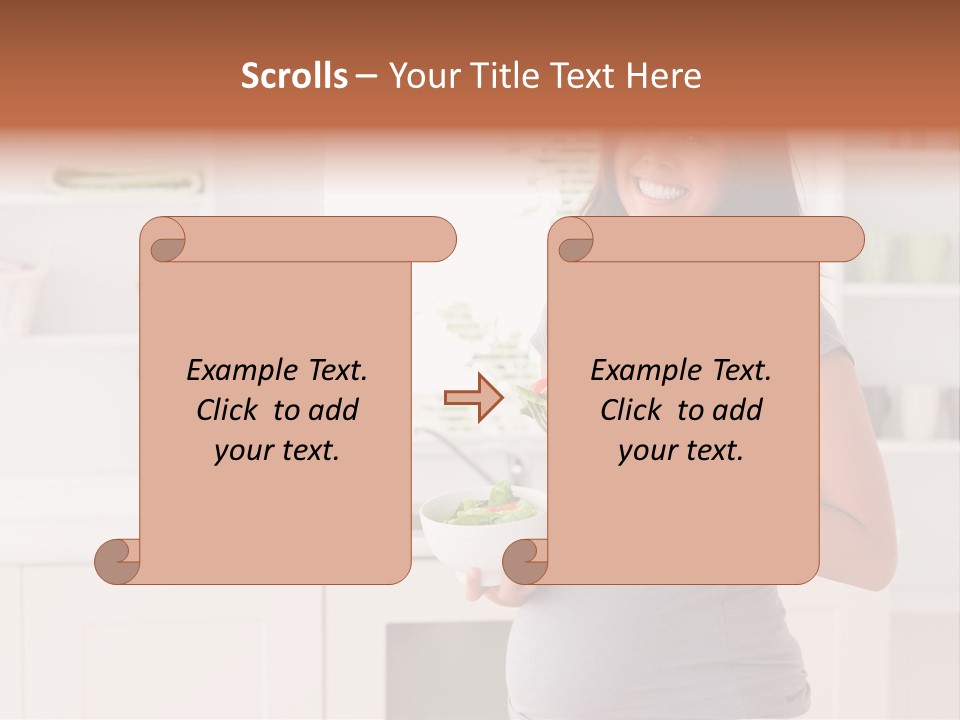 Scrolls – Your Title Text Here

Example Text. Click to add your text.

Example Text. Click to add your text.